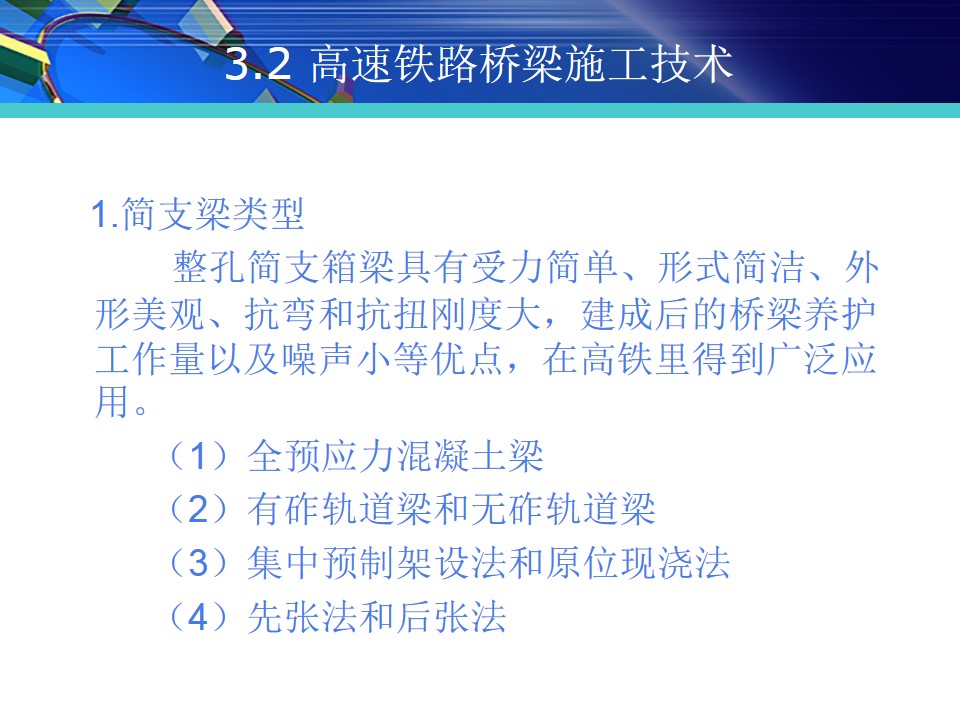 3.2 高速铁路桥梁施工技术

1.简支梁类型

整孔简支箱梁具有受力简单、形式简洁、外形美观、抗弯和抗扭刚度大，建成后的桥梁养护工作量以及噪声小等优点，在高铁里得到广泛应用。

（1）全预应力混凝土梁

（2）有砟轨道梁和无砟轨道梁

（3）集中预制架设法和原位现浇法

（4）先张法和后张法